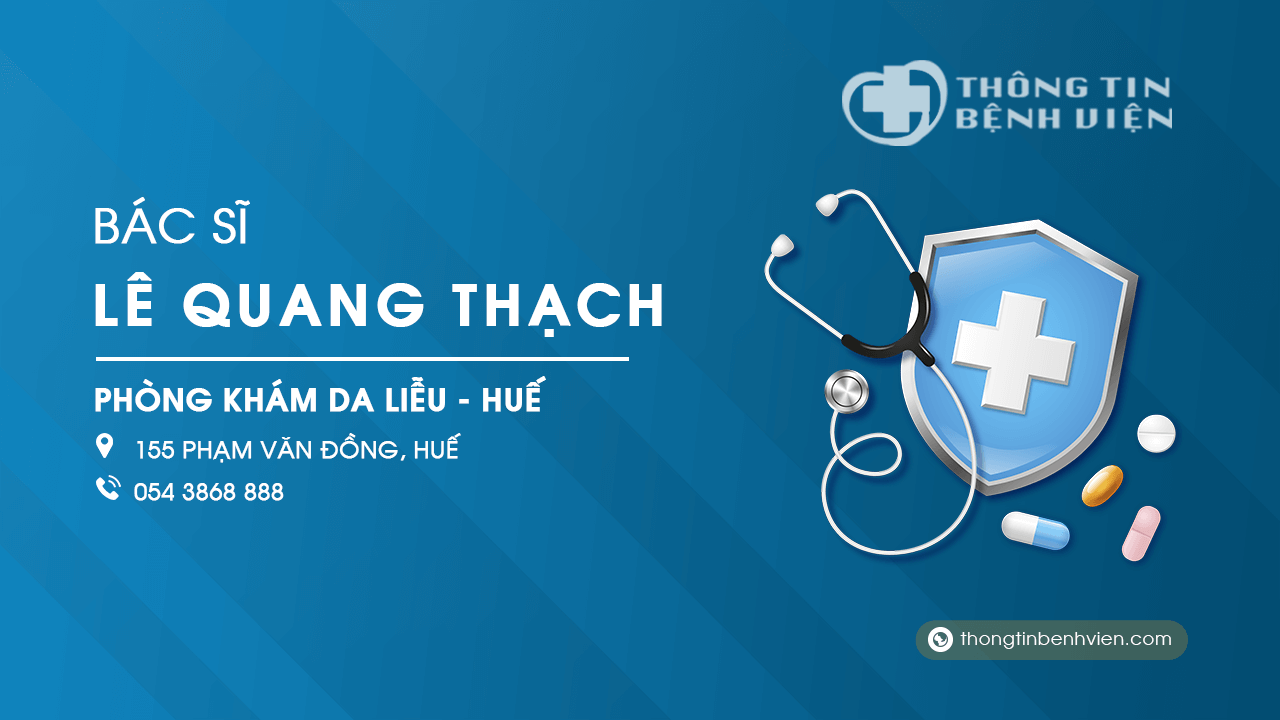 THÔNG TIN BỆNH VIỆN

BÁC SĨ
LÊ QUANG THẠCH

PHÒNG KHÁM DA LIỄU - HUẾ

155 PHẠM VĂN ĐỒNG, HUẾ

054 3868 888

thongtinbenhvien.com